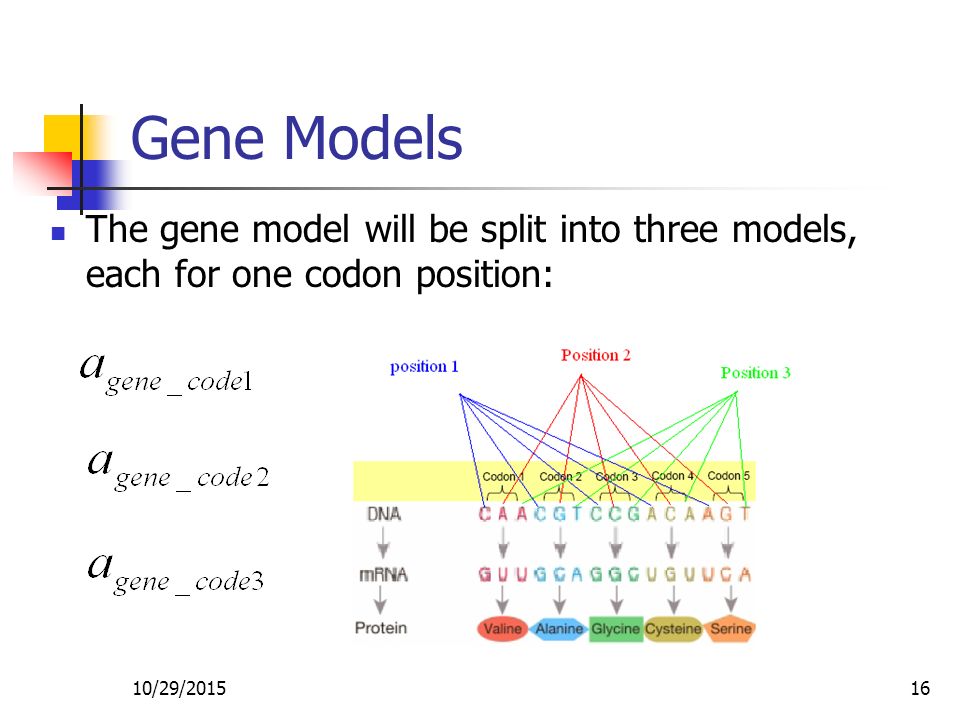 Gene Models

The gene model will be split into three models, each for one codon position:

$a_{gene\_code1}$

$a_{gene\_code2}$

$a_{gene\_code3}$

position 1

Position 2

Position 3

Codon 1 Codon 2 Codon 3 Codon 4 Codon 5

DNA C A A C G T C C G A C A A G T

mRNA G U U G C A G G C U G U U C A

Protein Valine Alanine Glycine Cysteine Serine

10/29/2015

16